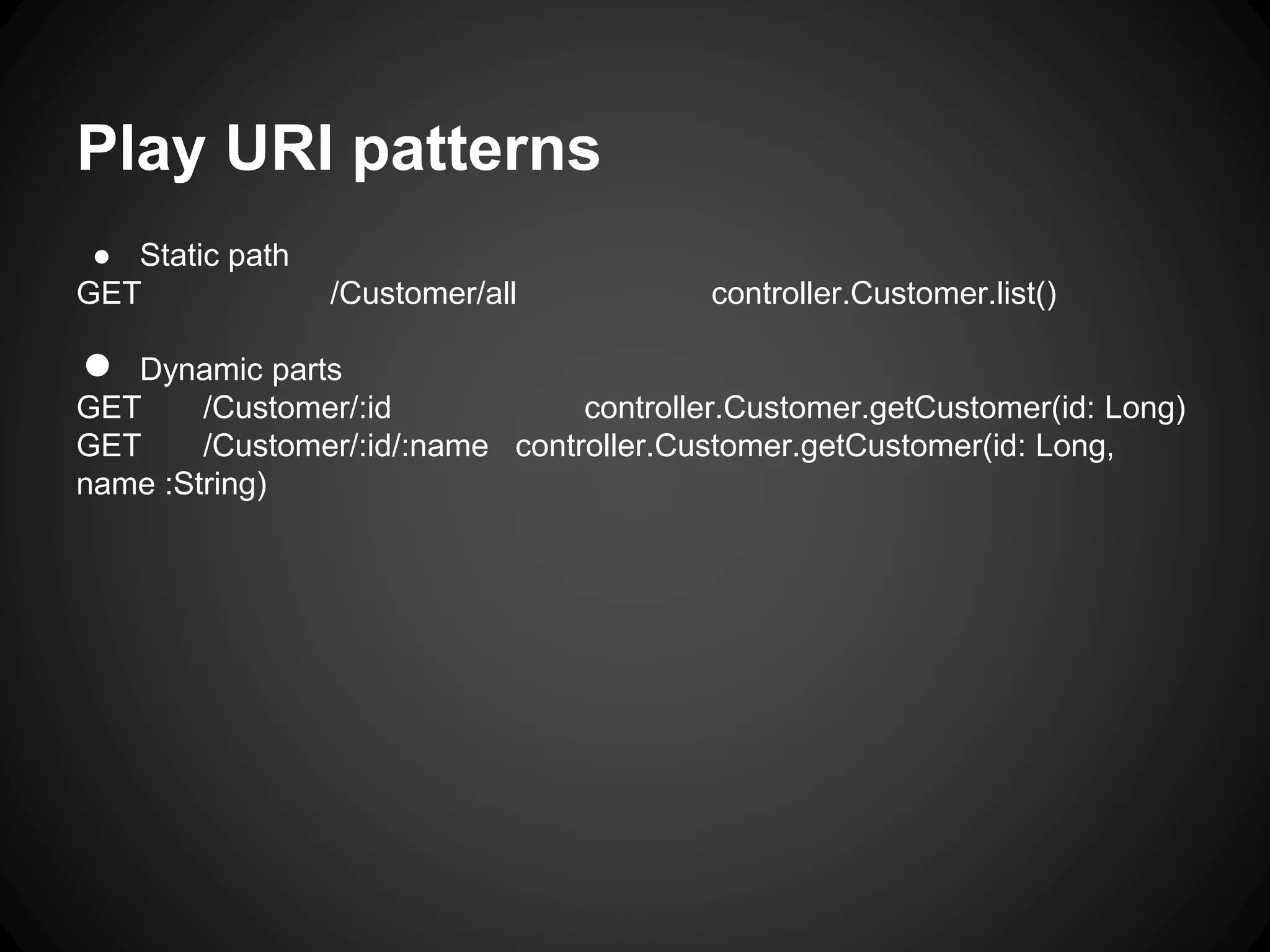 Play URI patterns

● Static path
GET /Customer/all controller.Customer.list()

● Dynamic parts
GET /Customer/:id controller.Customer.getCustomer(id: Long)
GET /Customer/:id/:name controller.Customer.getCustomer(id: Long, name :String)